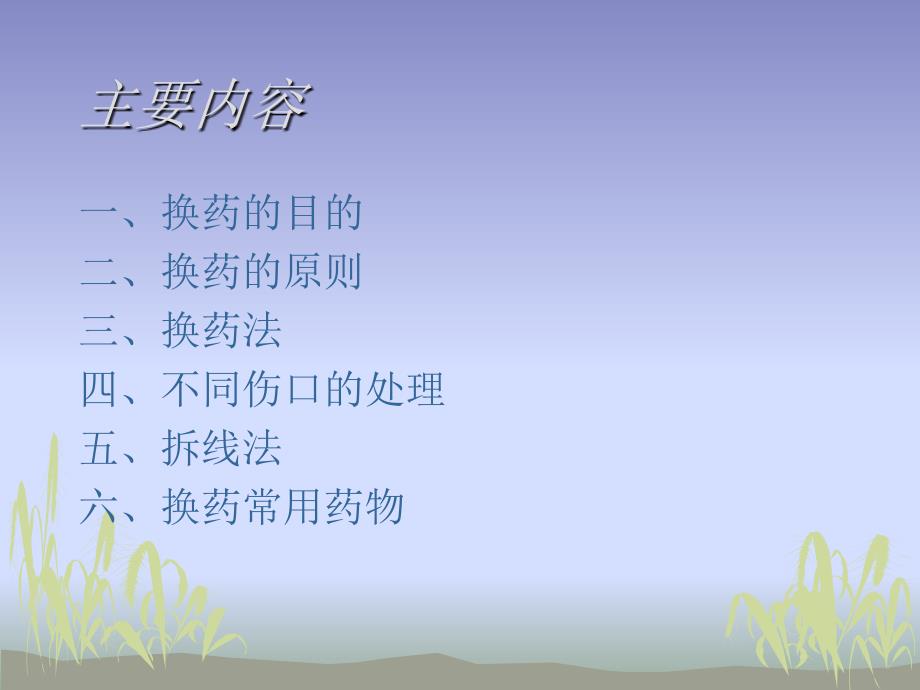 主要内容

一、换药的目的
二、换药的原则
三、换药法
四、不同伤口的处理
五、拆线法
六、换药常用药物